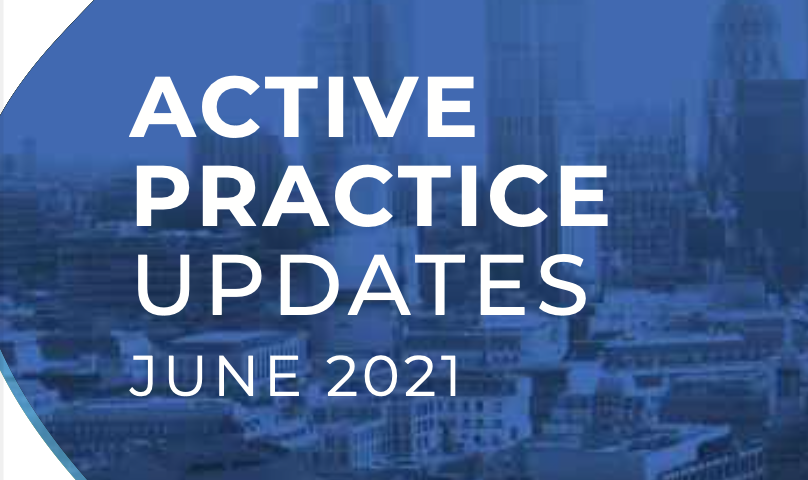 ACTIVE PRACTICE UPDATES
JUNE 2021